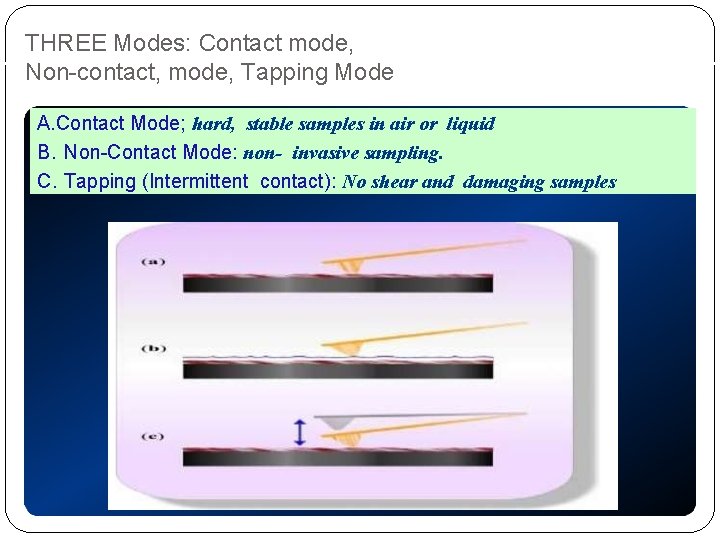 THREE Modes: Contact mode, Non-contact, mode, Tapping Mode

A.Contact Mode; hard, stable samples in air or liquid

B. Non-Contact Mode: non- invasive sampling.

C. Tapping (Intermittent contact): No shear and damaging samples

(a)

(b)

(c)